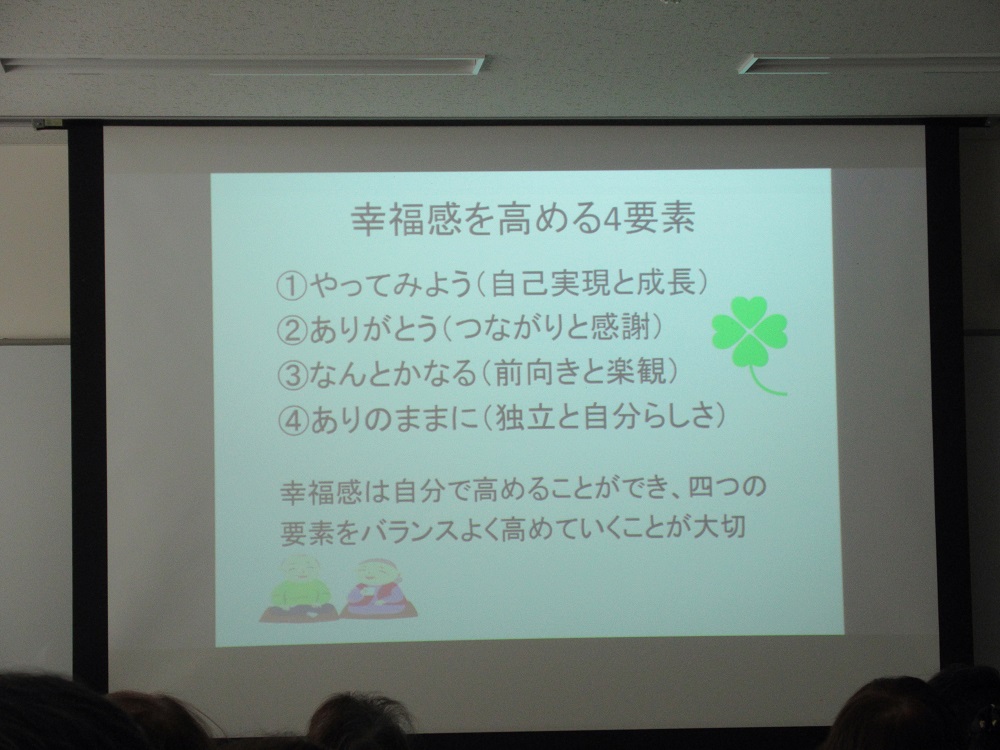 幸福感を高める4要素

①やってみよう(自己実現と成長)
②ありがとう(つながりと感謝)
③なんとかなる(前向きと楽観)
④ありのままに(独立と自分らしさ)

幸福感は自分で高めることができ、四つの要素をバランスよく高めていくことが大切